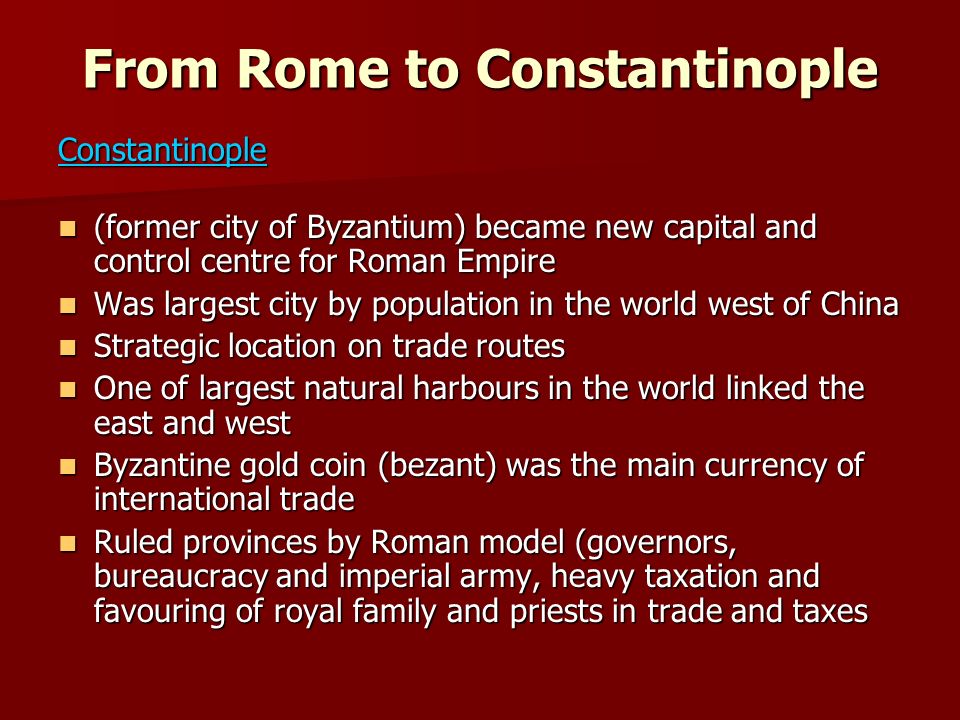 From Rome to Constantinople

Constantinople

- (former city of Byzantium) became new capital and control centre for Roman Empire
- Was largest city by population in the world west of China
- Strategic location on trade routes
- One of largest natural harbours in the world linked the east and west
- Byzantine gold coin (bezant) was the main currency of international trade
- Ruled provinces by Roman model (governors, bureaucracy and imperial army, heavy taxation and favouring of royal family and priests in trade and taxes